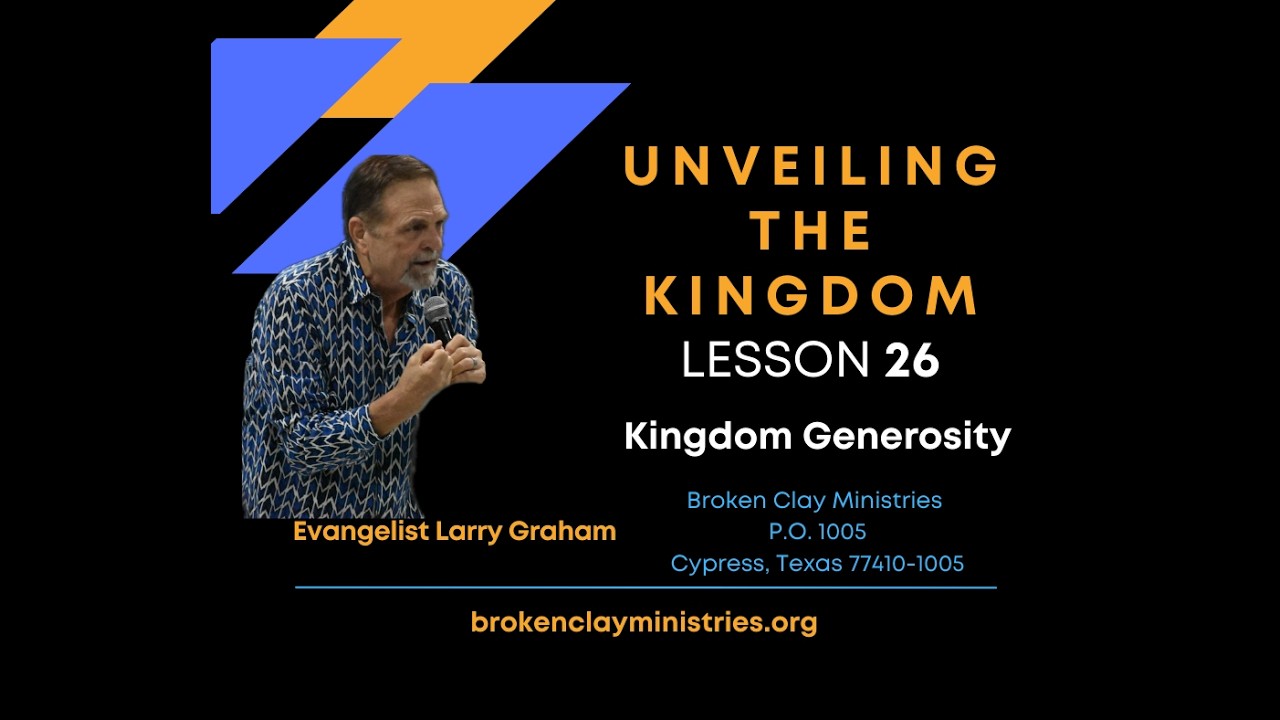 UNVEILING THE KINGDOM
LESSON 26

Kingdom Generosity

Evangelist Larry Graham

Broken Clay Ministries
P.O. 1005
Cypress, Texas 77410-1005

brokenclayministries.org